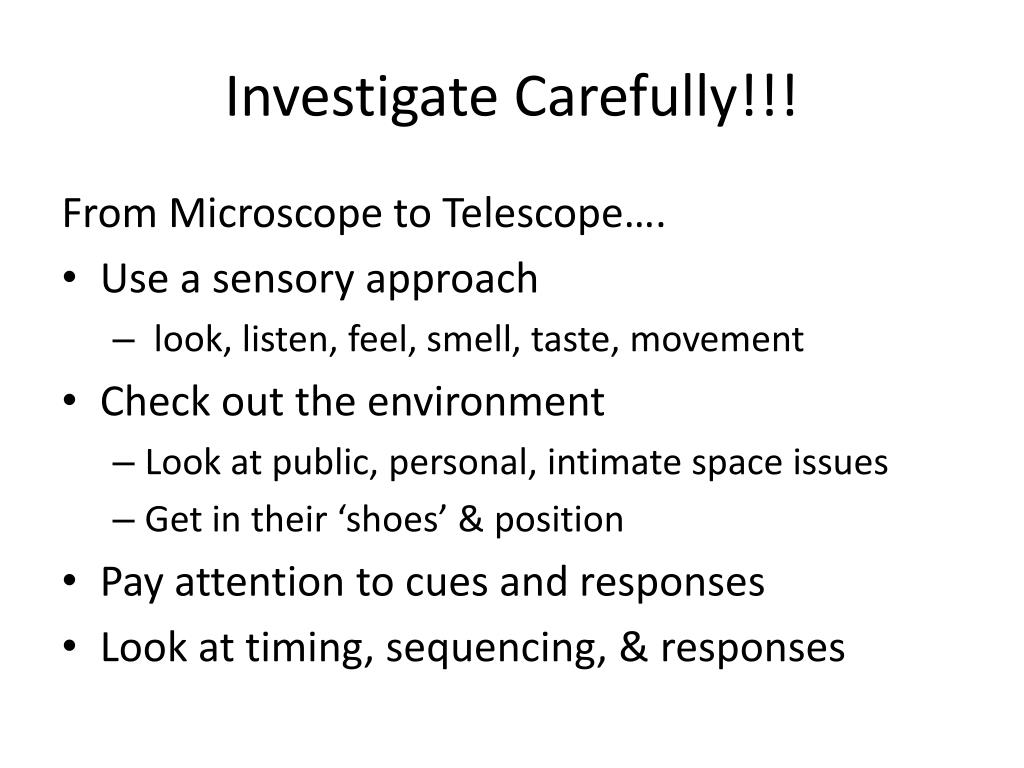 Investigate Carefully!!!

From Microscope to Telescope….

• Use a sensory approach
  – look, listen, feel, smell, taste, movement
• Check out the environment
  – Look at public, personal, intimate space issues
  – Get in their ‘shoes’ & position
• Pay attention to cues and responses
• Look at timing, sequencing, & responses